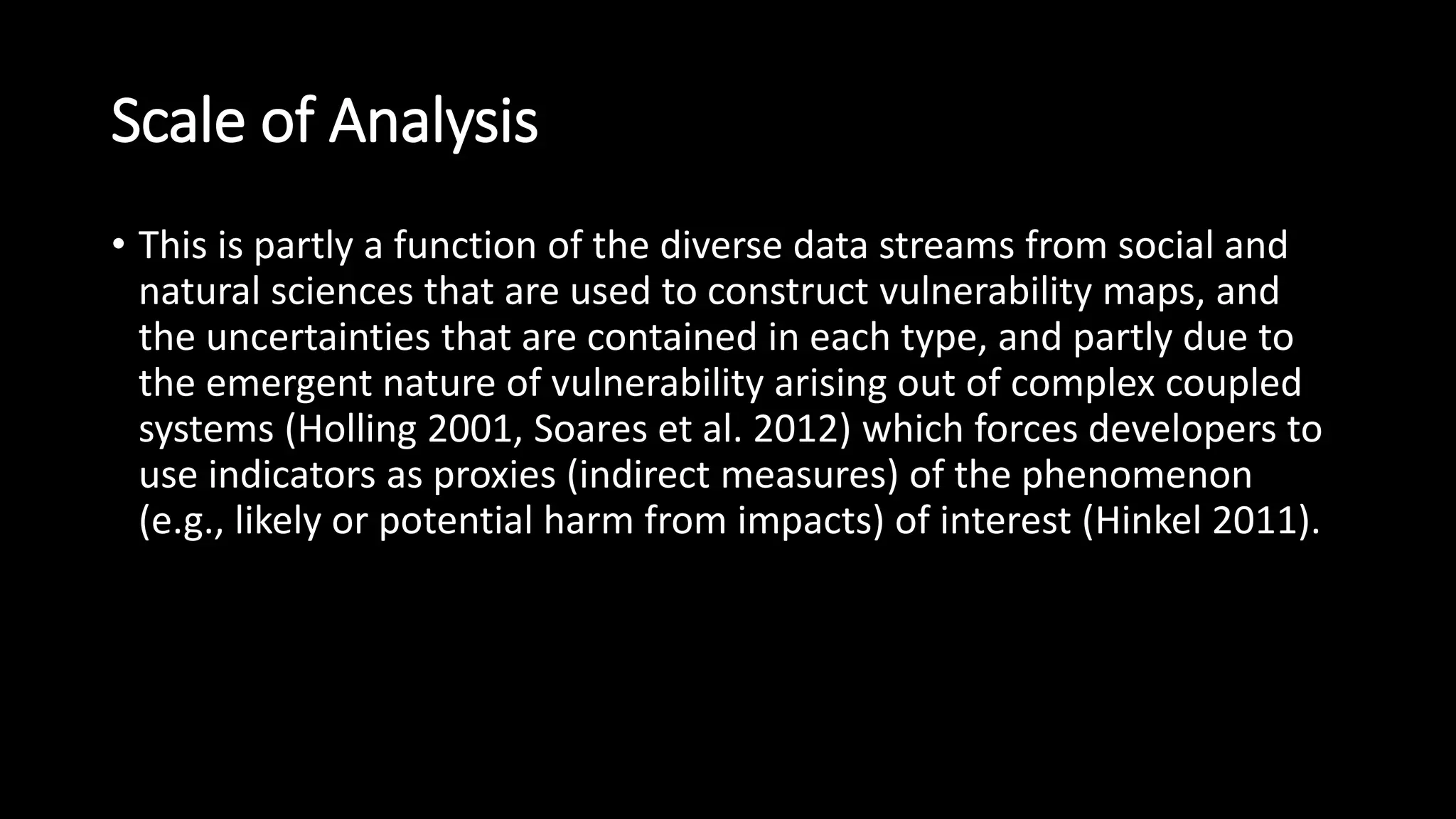 Scale of Analysis

• This is partly a function of the diverse data streams from social and natural sciences that are used to construct vulnerability maps, and the uncertainties that are contained in each type, and partly due to the emergent nature of vulnerability arising out of complex coupled systems (Holling 2001, Soares et al. 2012) which forces developers to use indicators as proxies (indirect measures) of the phenomenon (e.g., likely or potential harm from impacts) of interest (Hinkel 2011).